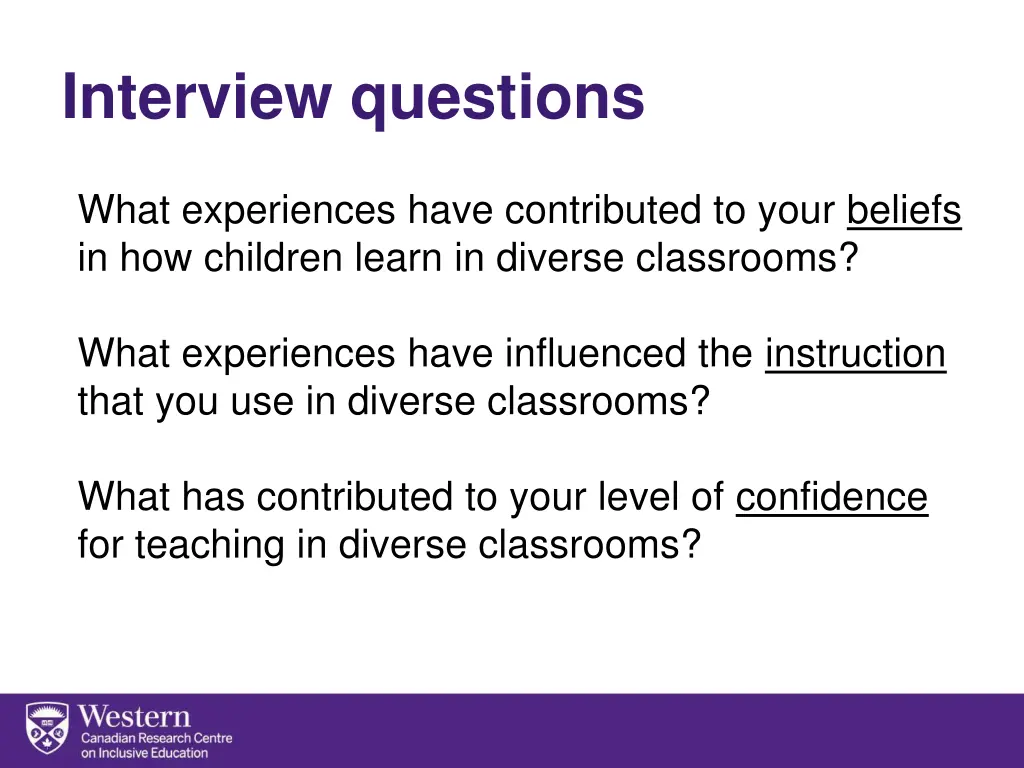 Interview questions

What experiences have contributed to your beliefs in how children learn in diverse classrooms?

What experiences have influenced the instruction that you use in diverse classrooms?

What has contributed to your level of confidence for teaching in diverse classrooms?

Western
Canadian Research Centre on Inclusive Education